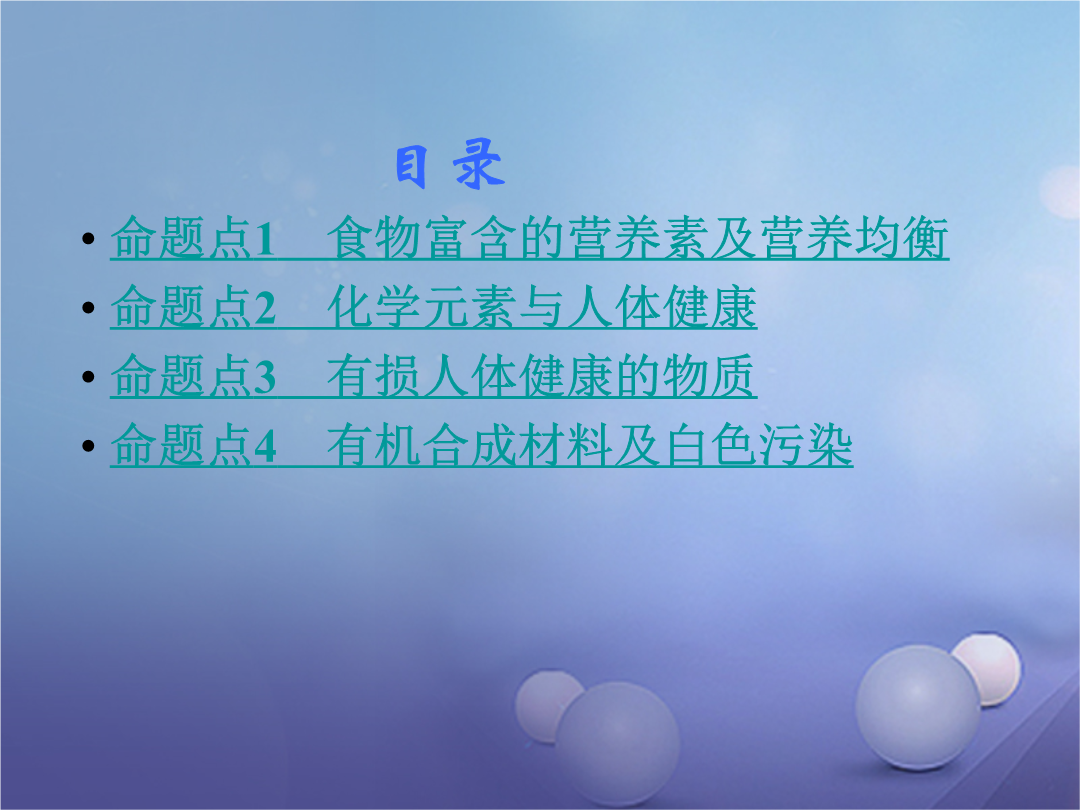 目 录

• 命题点1　食物富含的营养素及营养均衡
• 命题点2　化学元素与人体健康
• 命题点3　有损人体健康的物质
• 命题点4　有机合成材料及白色污染